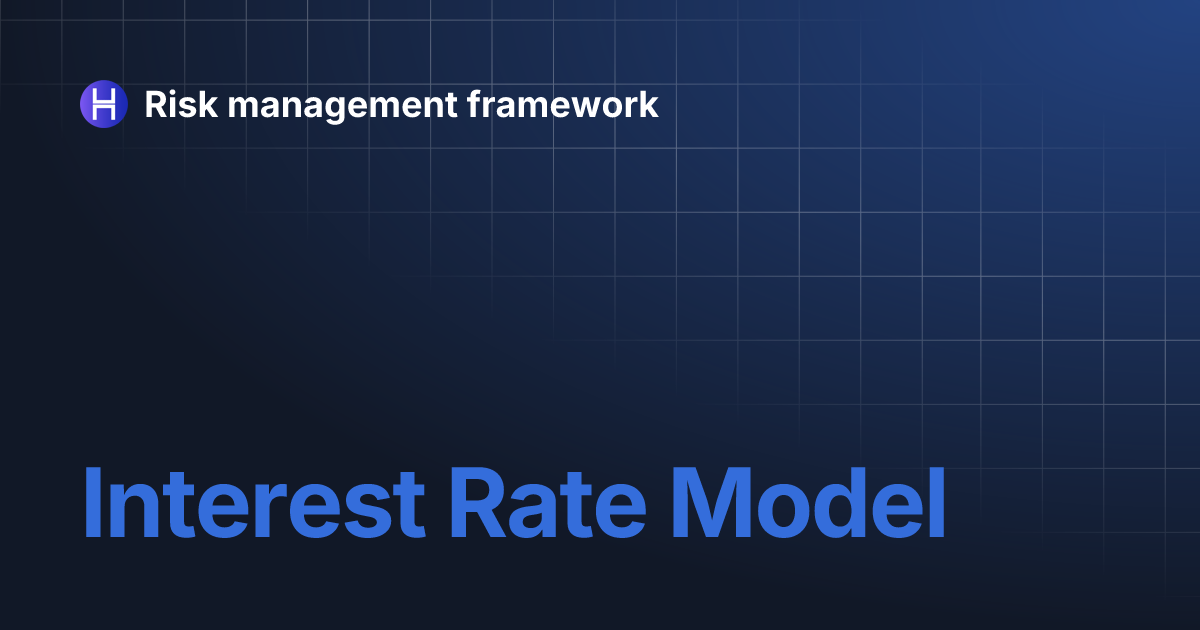 Risk management framework

Interest Rate Model